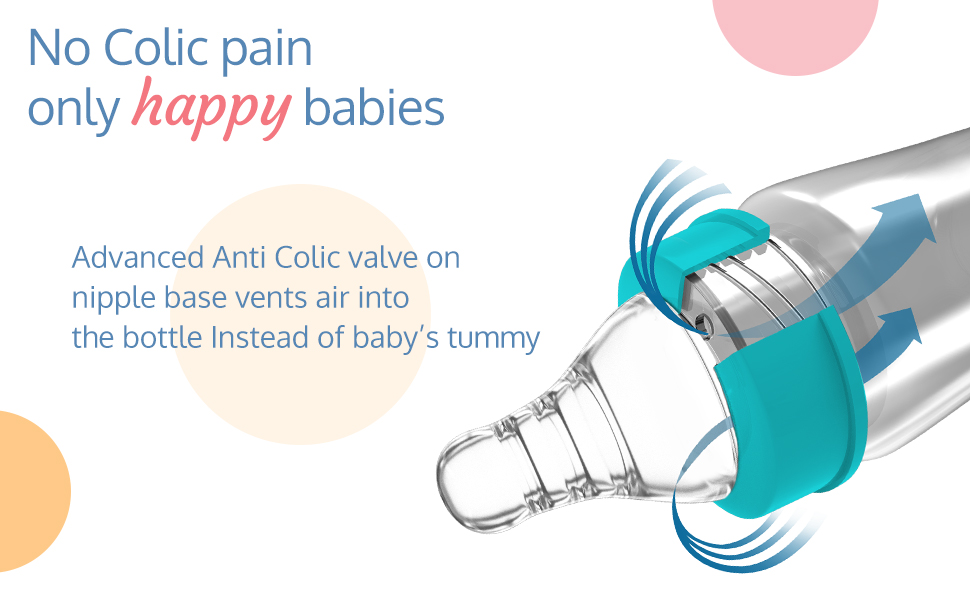 No Colic pain
only happy babies

Advanced Anti Colic valve on nipple base vents air into the bottle Instead of baby's tummy